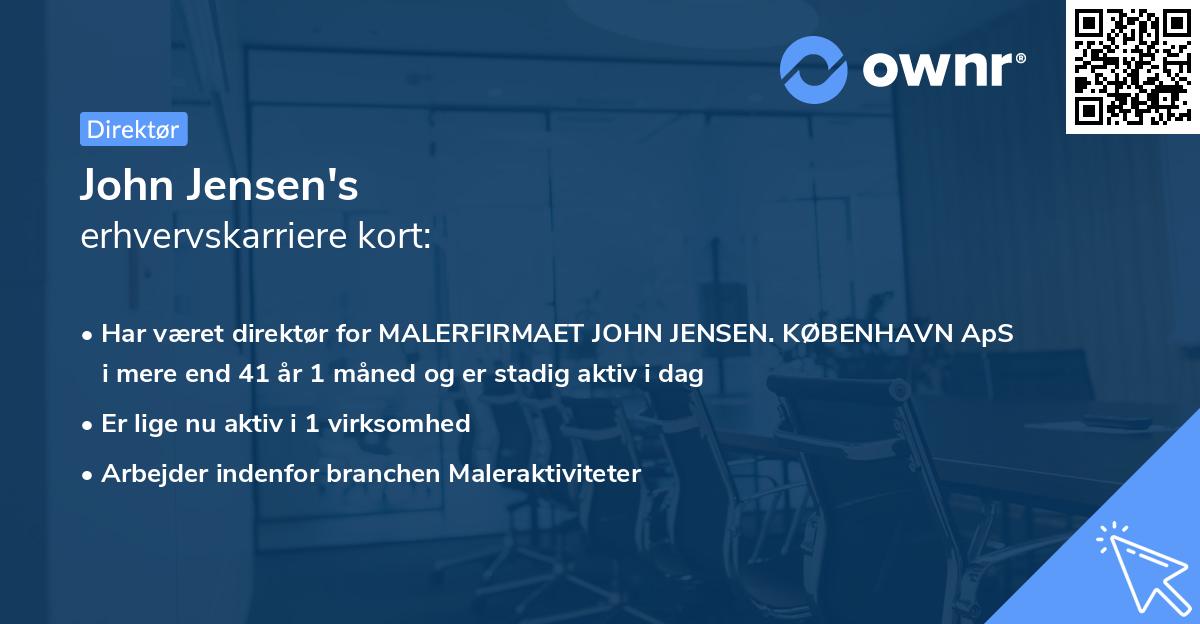 ownr®

Direktør

John Jensen's
erhvervskarriere kort:

• Har været direktør for MALERFIRMAET JOHN JENSEN. KØBENHAVN ApS i mere end 41 år 1 måned og er stadig aktiv i dag

• Er lige nu aktiv i 1 virksomhed

• Arbejder indenfor branchen Maleraktiviteter